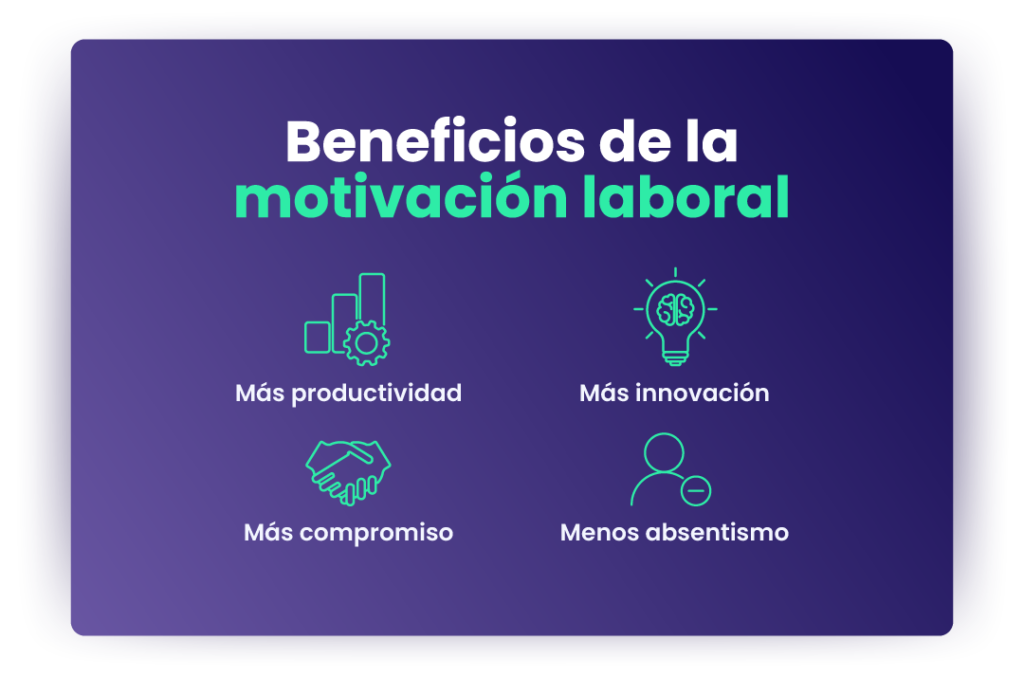 Beneficios de la motivación laboral

Más productividad

Más innovación

Más compromiso

Menos absentismo